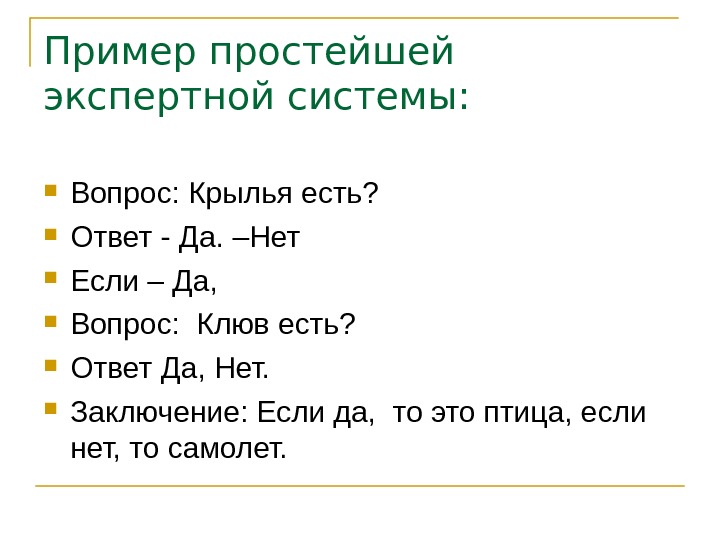 Пример простейшей экспертной системы:

Вопрос: Крылья есть?
Ответ - Да. –Нет
Если – Да,
Вопрос:  Клюв есть?
Ответ Да, Нет.
Заключение: Если да,  то это птица, если нет, то самолет.